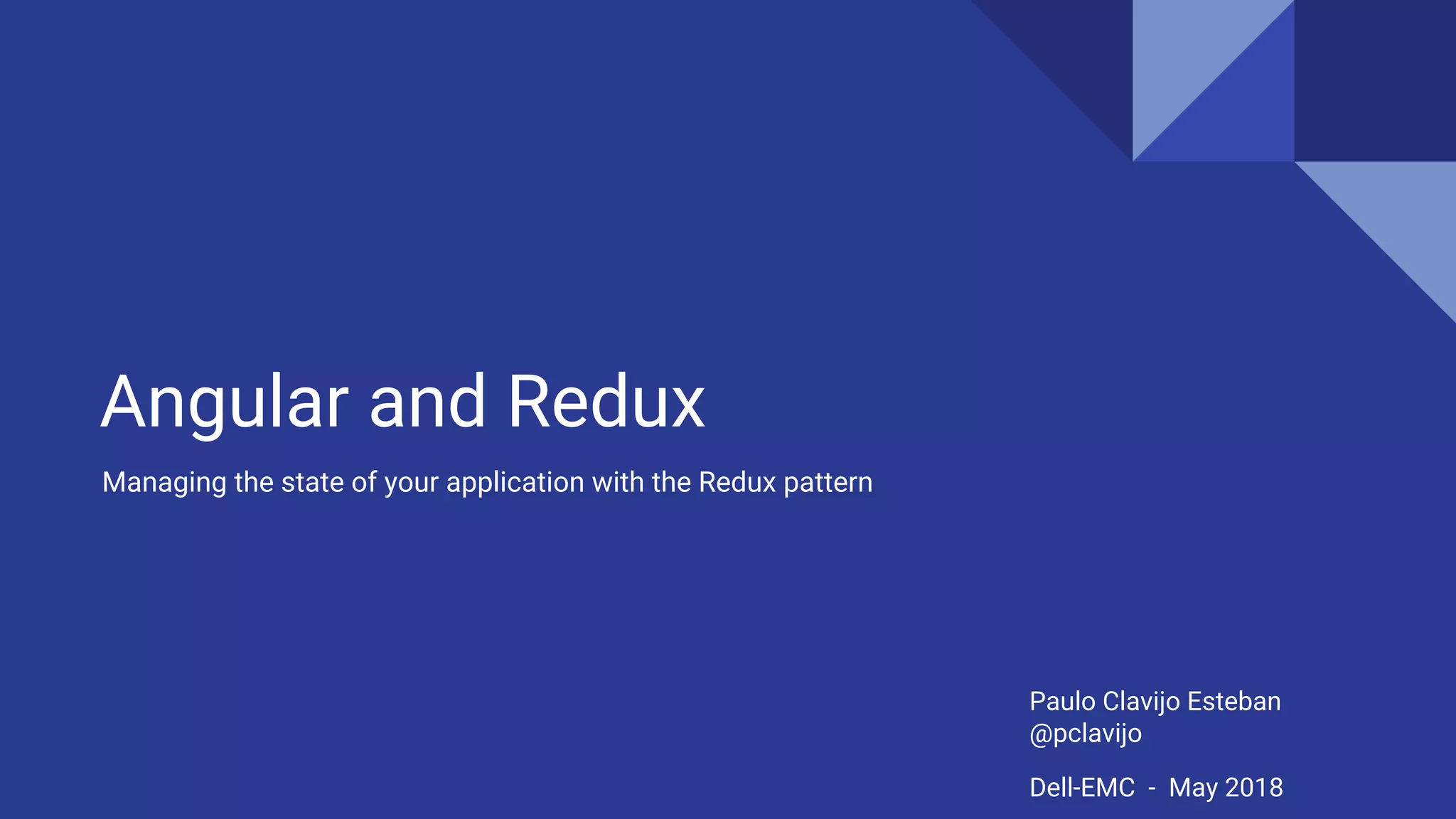 Angular and Redux

Managing the state of your application with the Redux pattern

Paulo Clavijo Esteban
@pclavijo

Dell-EMC - May 2018